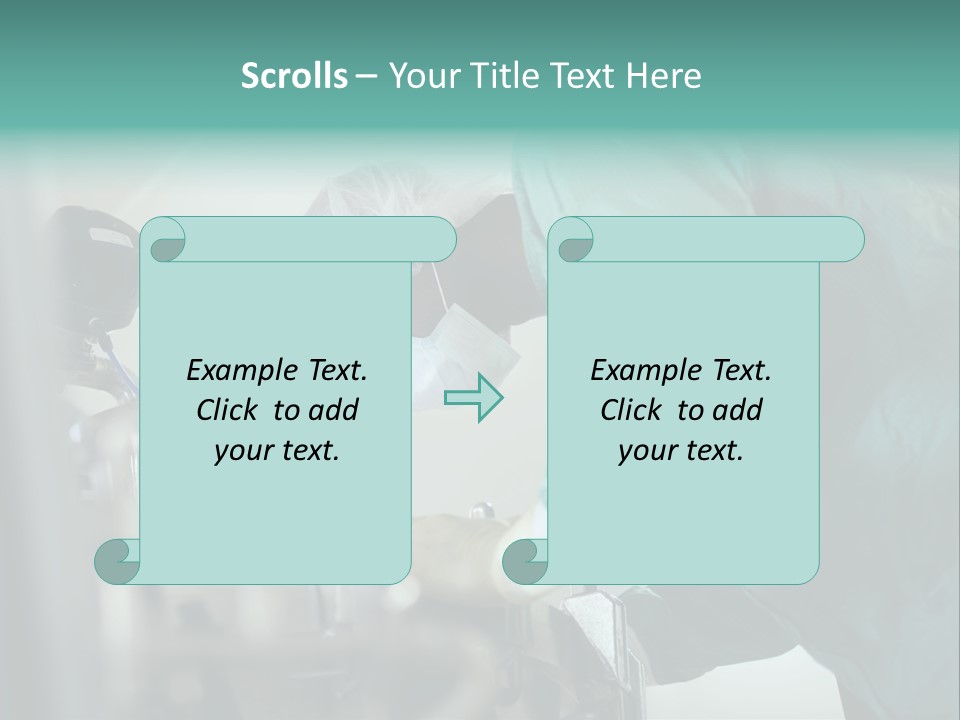 Scrolls – Your Title Text Here

Example Text. Click to add your text.

Example Text. Click to add your text.